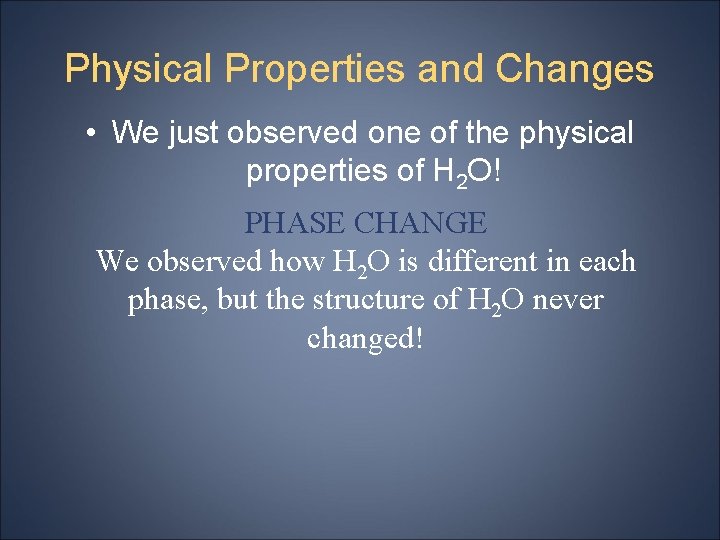 Physical Properties and Changes

• We just observed one of the physical properties of $H_2O$!

PHASE CHANGE

We observed how $H_2O$ is different in each phase, but the structure of $H_2O$ never changed!